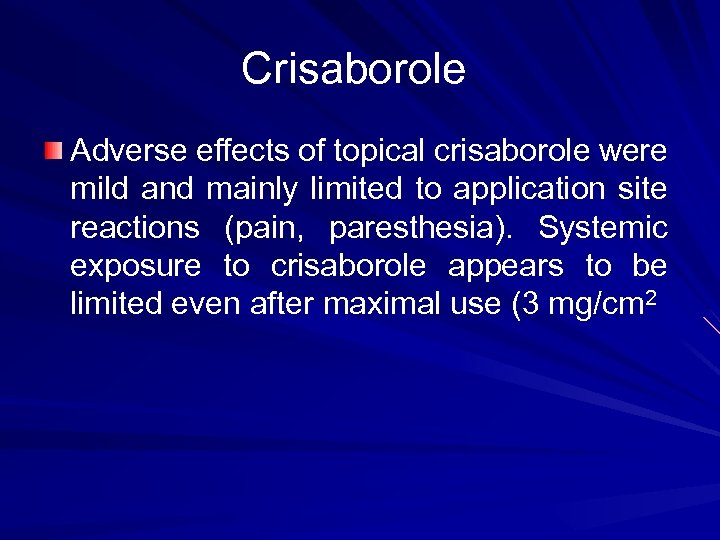 Crisaborole

Adverse effects of topical crisaborole were mild and mainly limited to application site reactions (pain, paresthesia). Systemic exposure to crisaborole appears to be limited even after maximal use (3 mg/cm$^2$